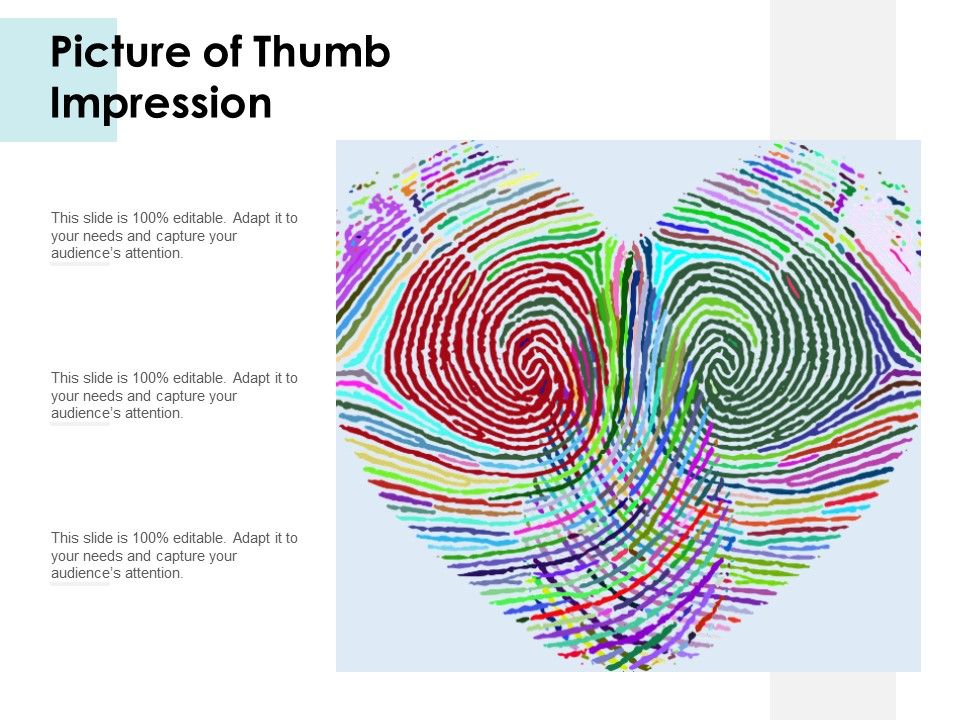 Picture of Thumb Impression

This slide is 100% editable. Adapt it to your needs and capture your audience's attention.

This slide is 100% editable. Adapt it to your needs and capture your audience's attention.

This slide is 100% editable. Adapt it to your needs and capture your audience's attention.